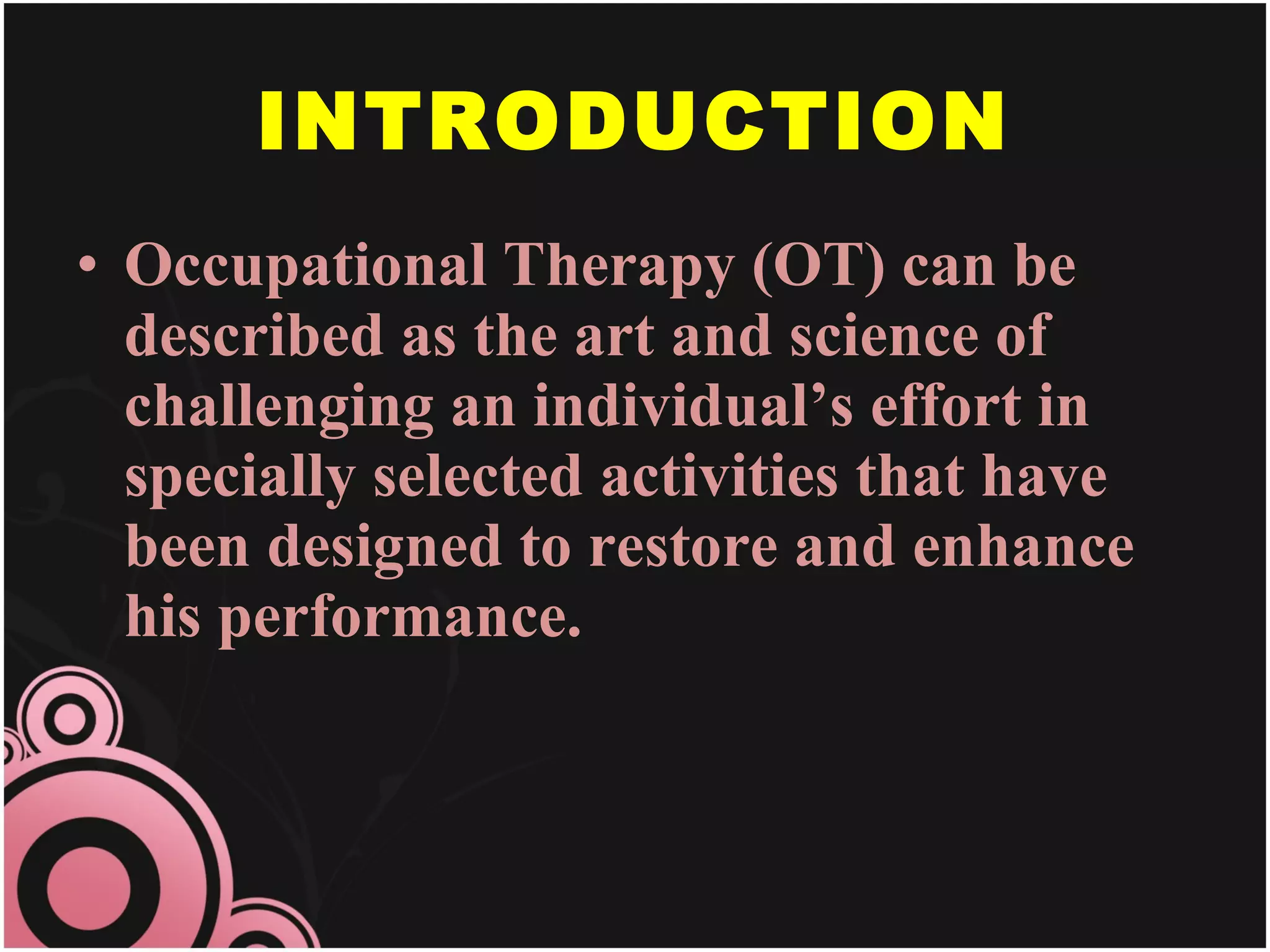 INTRODUCTION

• Occupational Therapy (OT) can be described as the art and science of challenging an individual’s effort in specially selected activities that have been designed to restore and enhance his performance.